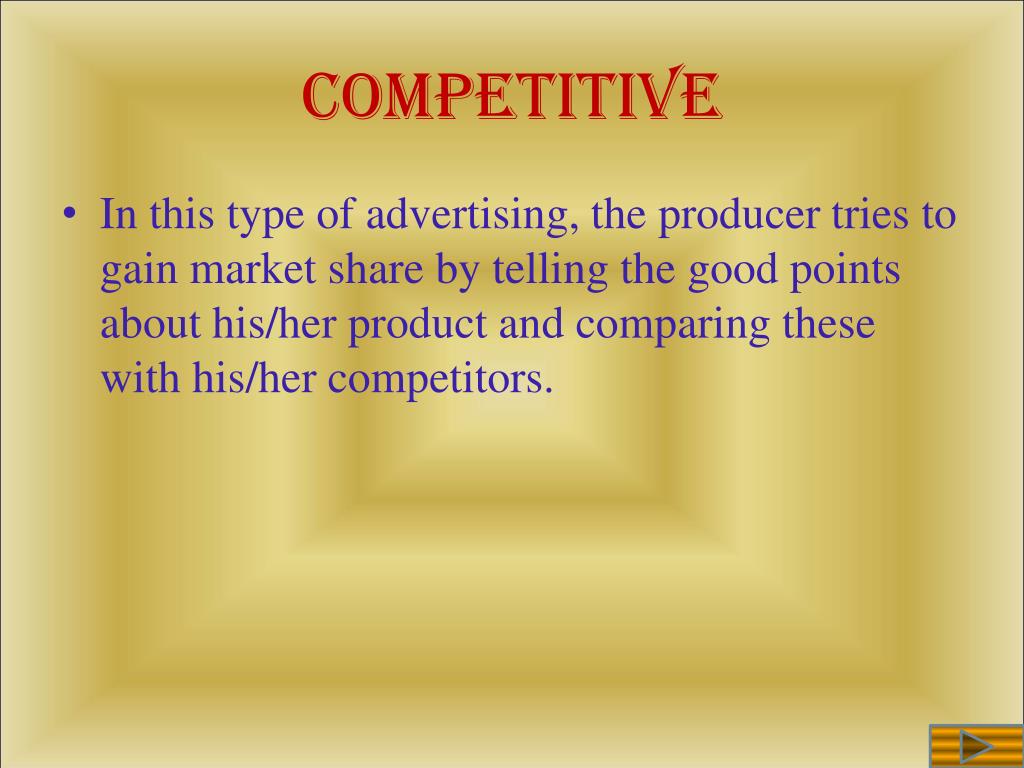 COMPETITIVE

• In this type of advertising, the producer tries to gain market share by telling the good points about his/her product and comparing these with his/her competitors.